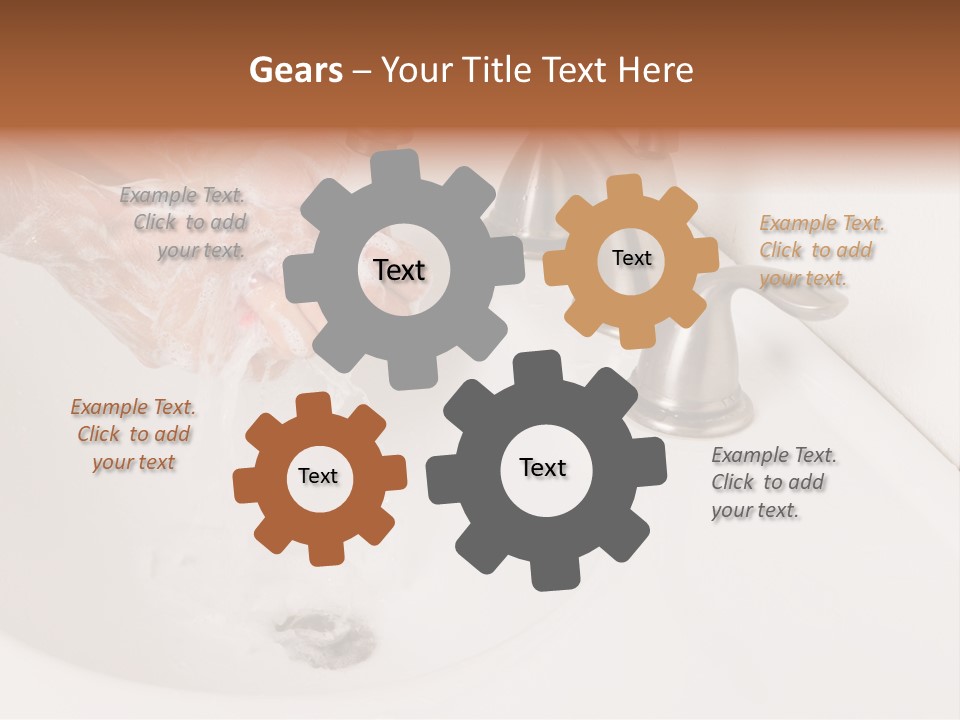 Gears – Your Title Text Here

Example Text. Click to add your text.

Text

Text

Example Text. Click to add your text.

Example Text. Click to add your text

Text

Text

Example Text. Click to add your text.